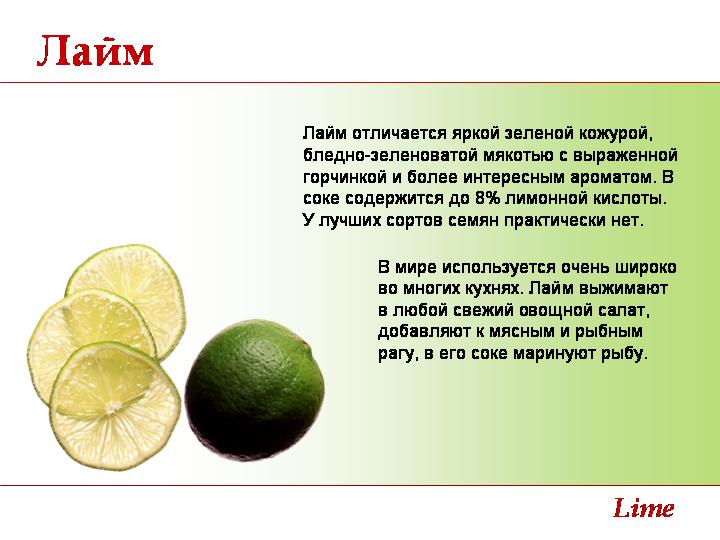 Лайм

Лайм отличается яркой зеленой кожурой, бледно-зеленоватой мякотью с выраженной горчинкой и более интересным ароматом. В соке содержится до 8% лимонной кислоты. У лучших сортов семян практически нет.

В мире используется очень широко во многих кухнях. Лайм выжимают в любой свежий овощной салат, добавляют к мясным и рыбным рагу, в его соке маринуют рыбу.

Lime